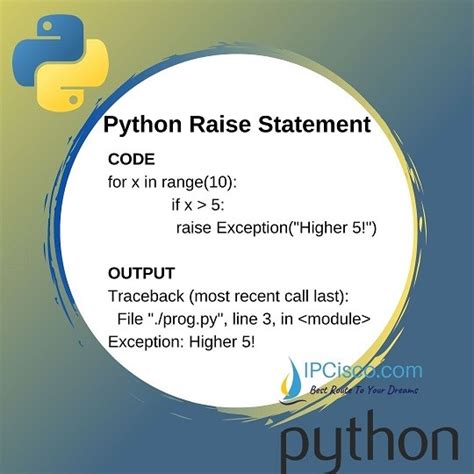 Python Raise Statement

CODE
for x in range(10):
 if x > 5:
 raise Exception("Higher 5!")

OUTPUT
Traceback (most recent call last):
 File "./prog.py", line 3, in <module>
Exception: Higher 5!

IPCisco.com
Best Route To Your Dreams

python